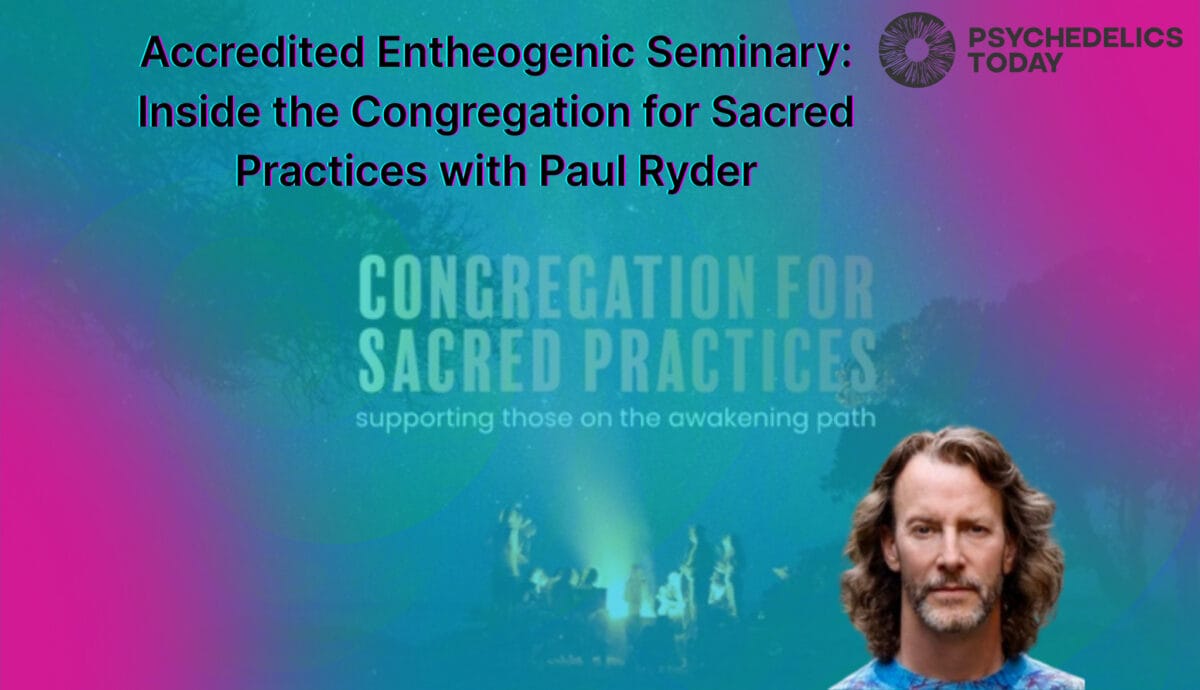 Accredited Entheogenic Seminary: Inside the Congregation for Sacred Practices with Paul Ryder

PSYCHEDELICS TODAY

CONGREGATION FOR SACRED PRACTICES
supporting those on the awakening path